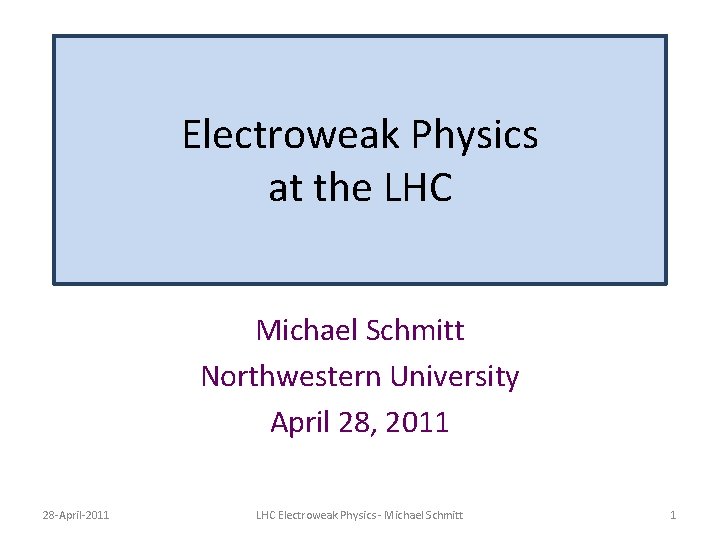 Electroweak Physics at the LHC

Michael Schmitt
Northwestern University
April 28, 2011

28-April-2011 LHC Electroweak Physics - Michael Schmitt 1